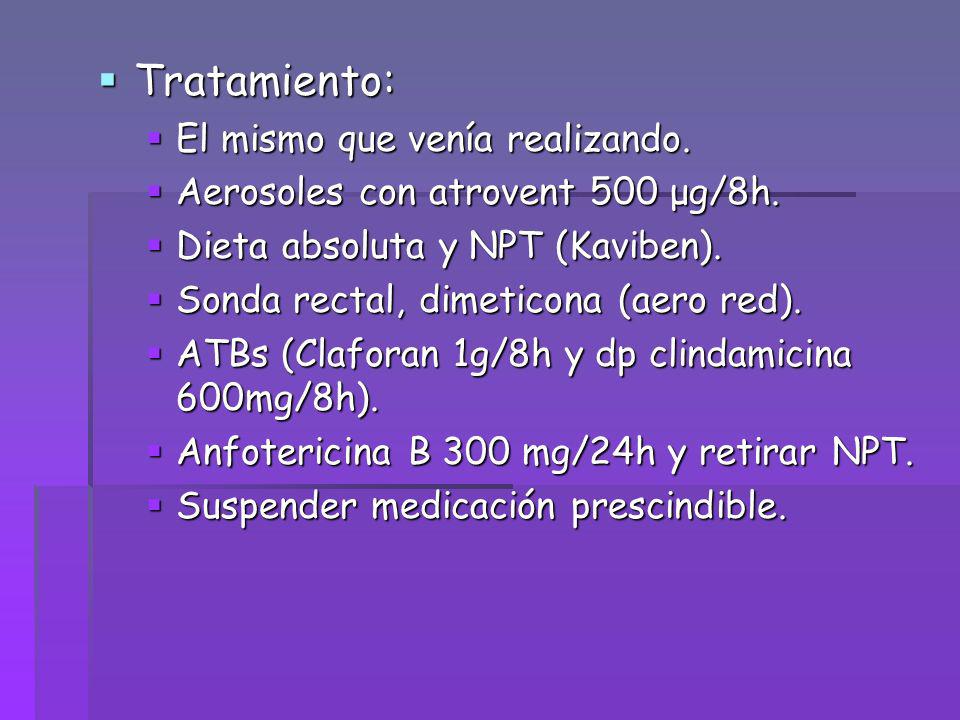 Tratamiento:

El mismo que venía realizando.

Aerosoles con atrovent 500 µg/8h.

Dieta absoluta y NPT (Kaviben).

Sonda rectal, dimeticona (aero red).

ATBs (Claforan 1g/8h y dp clindamicina 600mg/8h).

Anfotericina B 300 mg/24h y retirar NPT.

Suspender medicación prescindible.